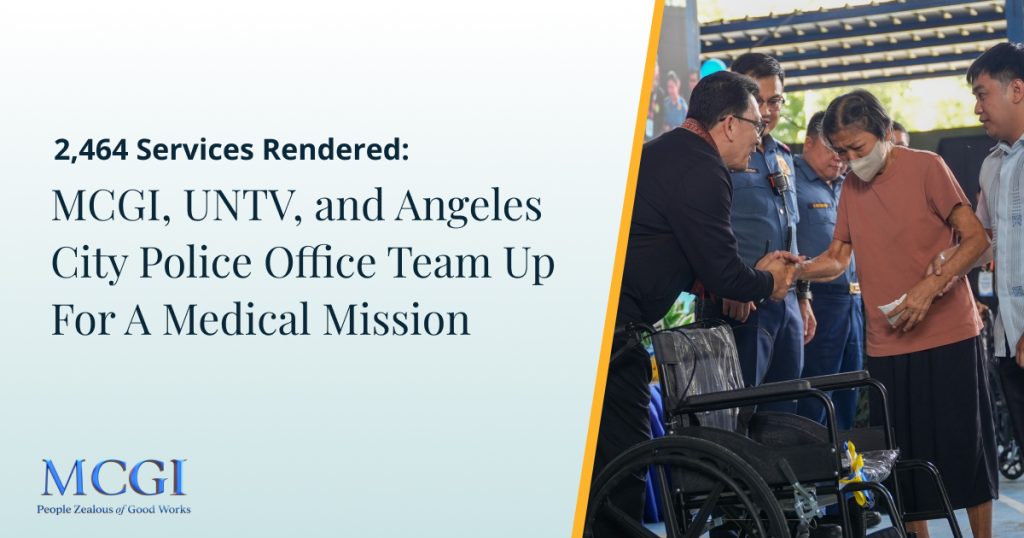 2,464 Services Rendered:

MCGI, UNTV, and Angeles City Police Office Team Up For A Medical Mission

MCGI
People Zealous of Good Works